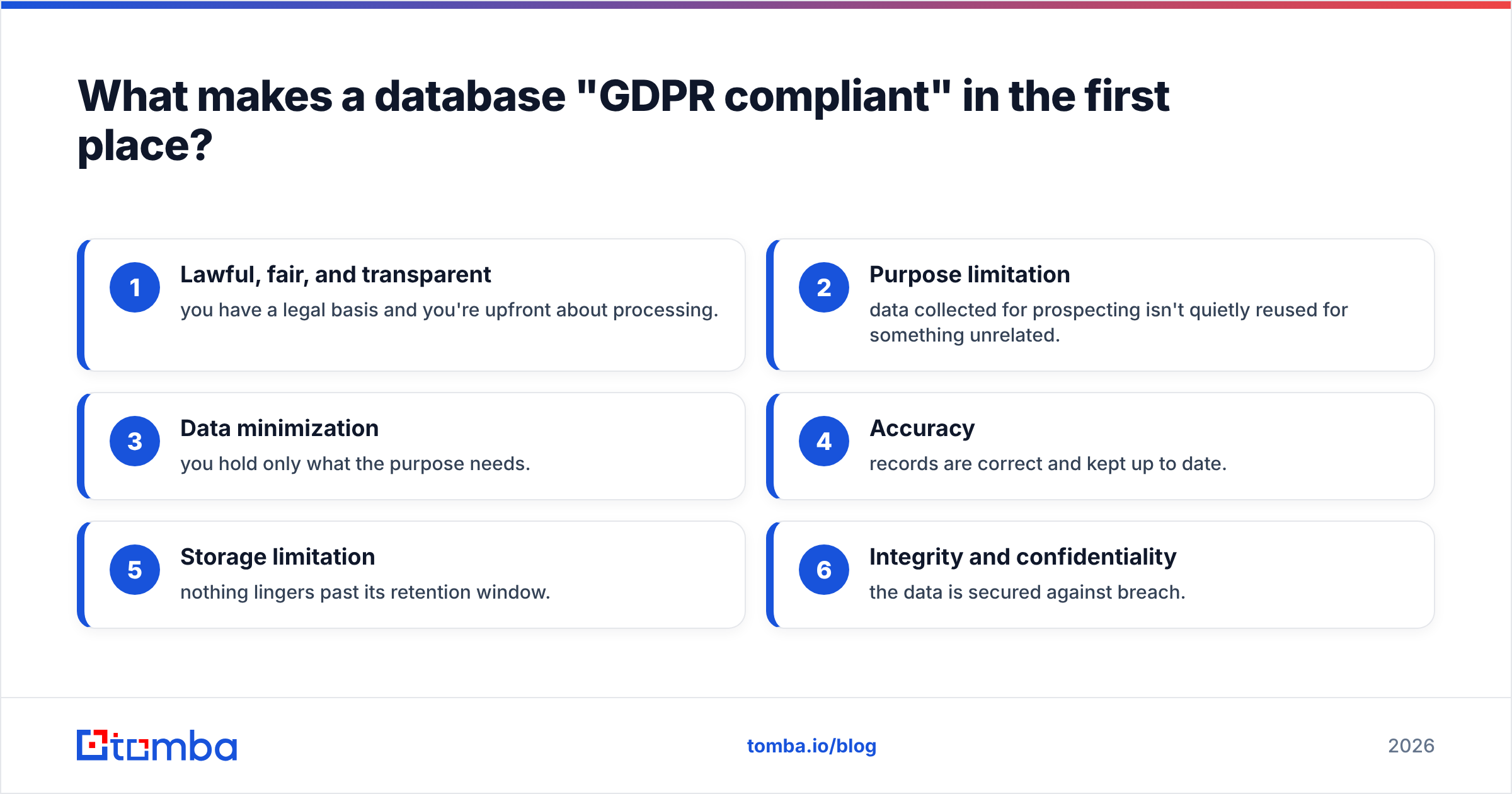 What makes a database "GDPR compliant" in the first place?

1
Lawful, fair, and transparent
you have a legal basis and you're upfront about processing.

2
Purpose limitation
data collected for prospecting isn't quietly reused for something unrelated.

3
Data minimization
you hold only what the purpose needs.

4
Accuracy
records are correct and kept up to date.

5
Storage limitation
nothing lingers past its retention window.

6
Integrity and confidentiality
the data is secured against breach.

tomba

tomba.io/blog

2026